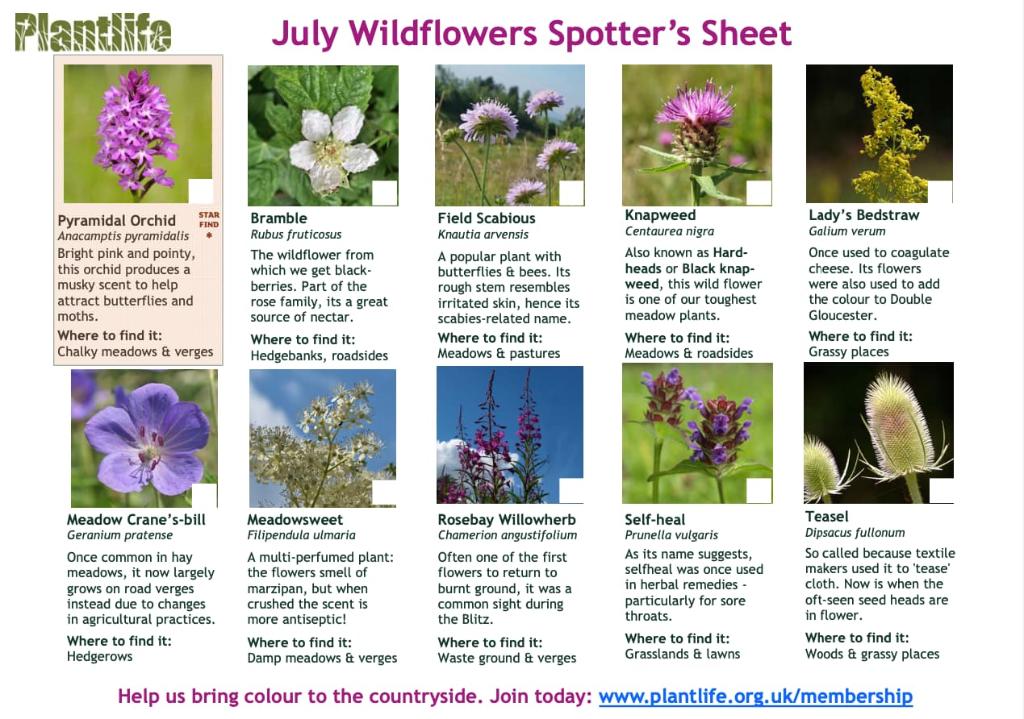 Plantlife

July Wildflowers Spotter's Sheet

Pyramidal Orchid
STAR FIND *
Anacamptis pyramidalis
Bright pink and pointy, this orchid produces a musky scent to help attract butterflies and moths.
Where to find it:
Chalky meadows & verges

Bramble
Rubus fruticosus
The wildflower from which we get blackberries. Part of the rose family, its a great source of nectar.
Where to find it:
Hedgebanks, roadsides

Field Scabious
Knautia arvensis
A popular plant with butterflies & bees. Its rough stem resembles irritated skin, hence its scabies-related name.
Where to find it:
Meadows & pastures

Knapweed
Centaurea nigra
Also known as Hardheads or Black knapweed, this wild flower is one of our toughest meadow plants.
Where to find it:
Meadows & roadsides

Lady's Bedstraw
Galium verum
Once used to coagulate cheese. Its flowers were also used to add the colour to Double Gloucester.
Where to find it:
Grassy places

Meadow Crane's-bill
Geranium pratense
Once common in hay meadows, it now largely grows on road verges instead due to changes in agricultural practices.
Where to find it:
Hedgerows

Meadowsweet
Filipendula ulmaria
A multi-perfumed plant: the flowers smell of marzipan, but when crushed the scent is more antiseptic!
Where to find it:
Damp meadows & verges

Rosebay Willowherb
Chamerion angustifolium
Often one of the first flowers to return to burnt ground, it was a common sight during the Blitz.
Where to find it:
Waste ground & verges

Self-heal
Prunella vulgaris
As its name suggests, selfheal was once used in herbal remedies - particularly for sore throats.
Where to find it:
Grasslands & lawns

Teasel
Dipsacus fullonum
So called because textile makers used it to 'tease' cloth. Now is when the oft-seen seed heads are in flower.
Where to find it:
Woods & grassy places

Help us bring colour to the countryside. Join today: www.plantlife.org.uk/membership